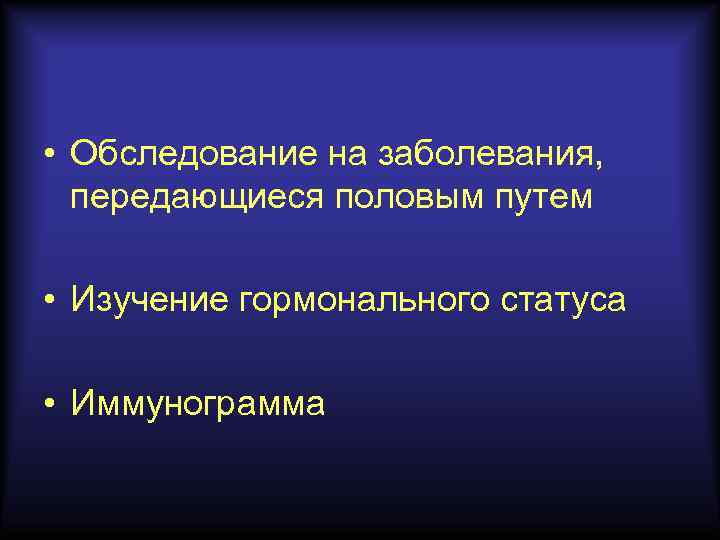 • Обследование на заболевания, передающиеся половым путем

• Изучение гормонального статуса

• Иммунограмма